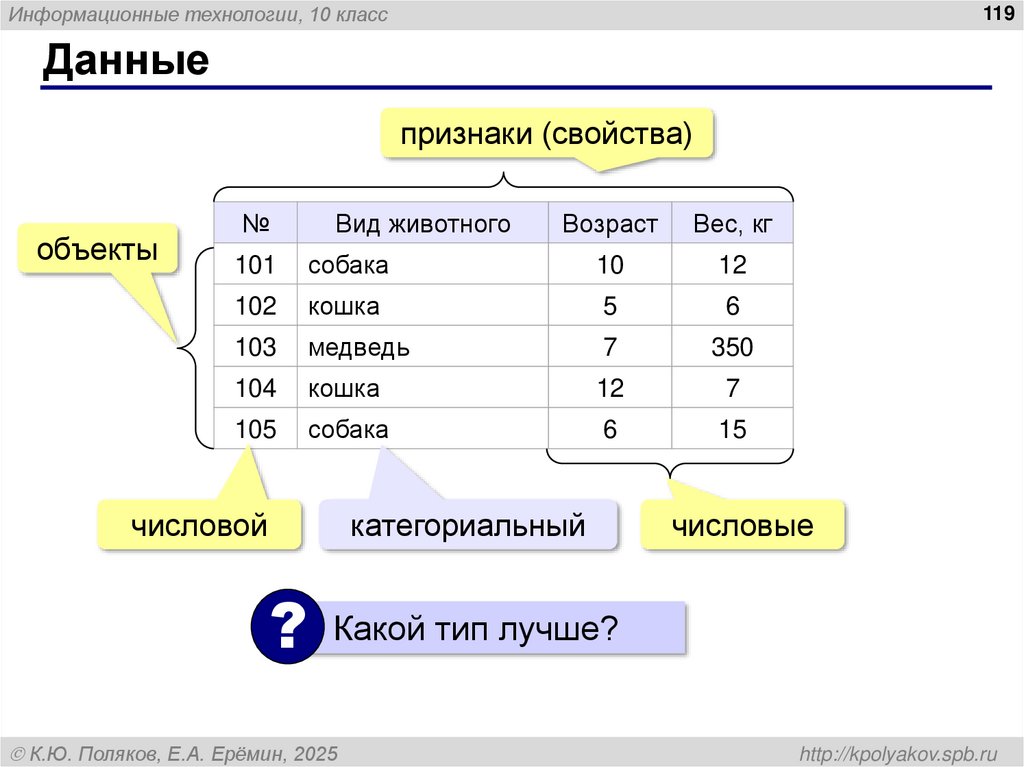 Информационные технологии, 10 класс

119

Данные

признаки (свойства)

объекты

| № | Вид животного | Возраст | Вес, кг |
|---|---|---|---|
| 101 | собака | 10 | 12 |
| 102 | кошка | 5 | 6 |
| 103 | медведь | 7 | 350 |
| 104 | кошка | 12 | 7 |
| 105 | собака | 6 | 15 |

числовой

категориальный

числовые

?

Какой тип лучше?

© К.Ю. Поляков, Е.А. Ерёмин, 2025

http://kpolyakov.spb.ru